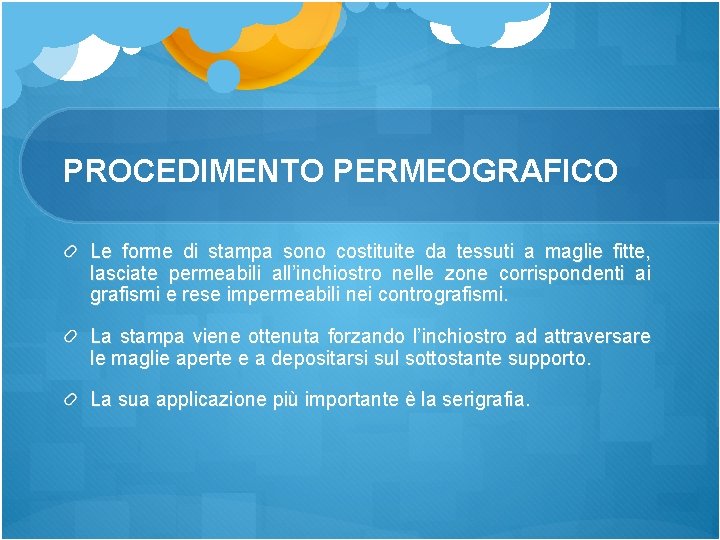 PROCEDIMENTO PERMEOGRAFICO

Le forme di stampa sono costituite da tessuti a maglie fitte, lasciate permeabili all'inchiostro nelle zone corrispondenti ai grafismi e rese impermeabili nei contrografismi.

La stampa viene ottenuta forzando l'inchiostro ad attraversare le maglie aperte e a depositarsi sul sottostante supporto.

La sua applicazione più importante è la serigrafia.